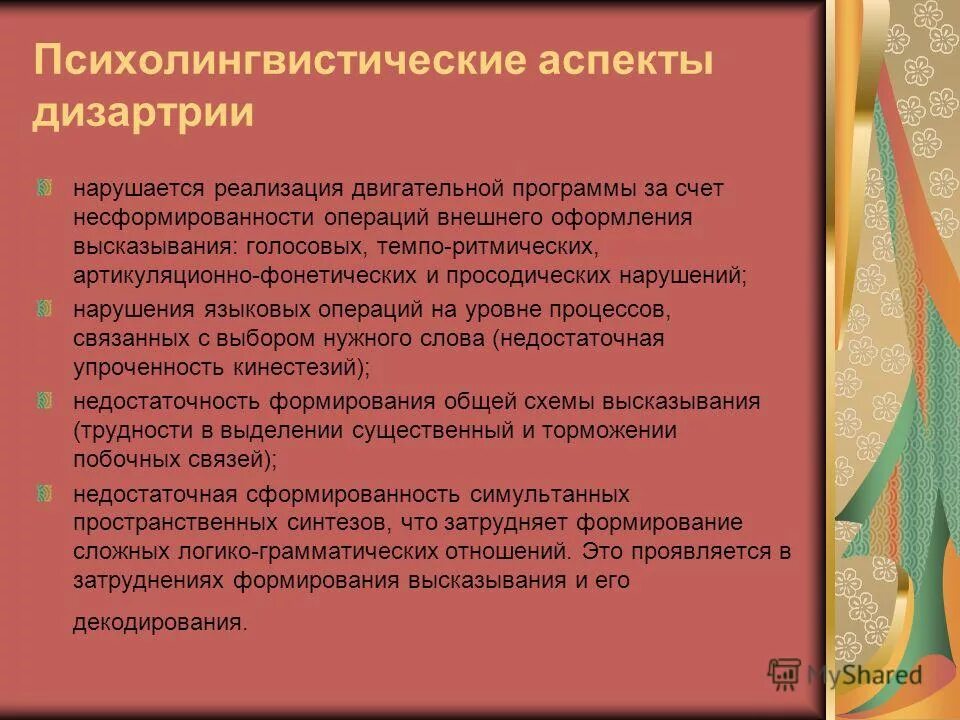 Психолингвистические аспекты дизартрии

нарушается реализация двигательной программы за счет несформированности операций внешнего оформления высказывания: голосовых, темпо-ритмических, артикуляционно-фонетических и просодических нарушений;

нарушения языковых операций на уровне процессов, связанных с выбором нужного слова (недостаточная упроченность кинестезий);

недостаточность формирования общей схемы высказывания (трудности в выделении существенный и торможении побочных связей);

недостаточная сформированность симультанных пространственных синтезов, что затрудняет формирование сложных логико-грамматических отношений. Это проявляется в затруднениях формирования высказывания и его

декодирования.

MyShared